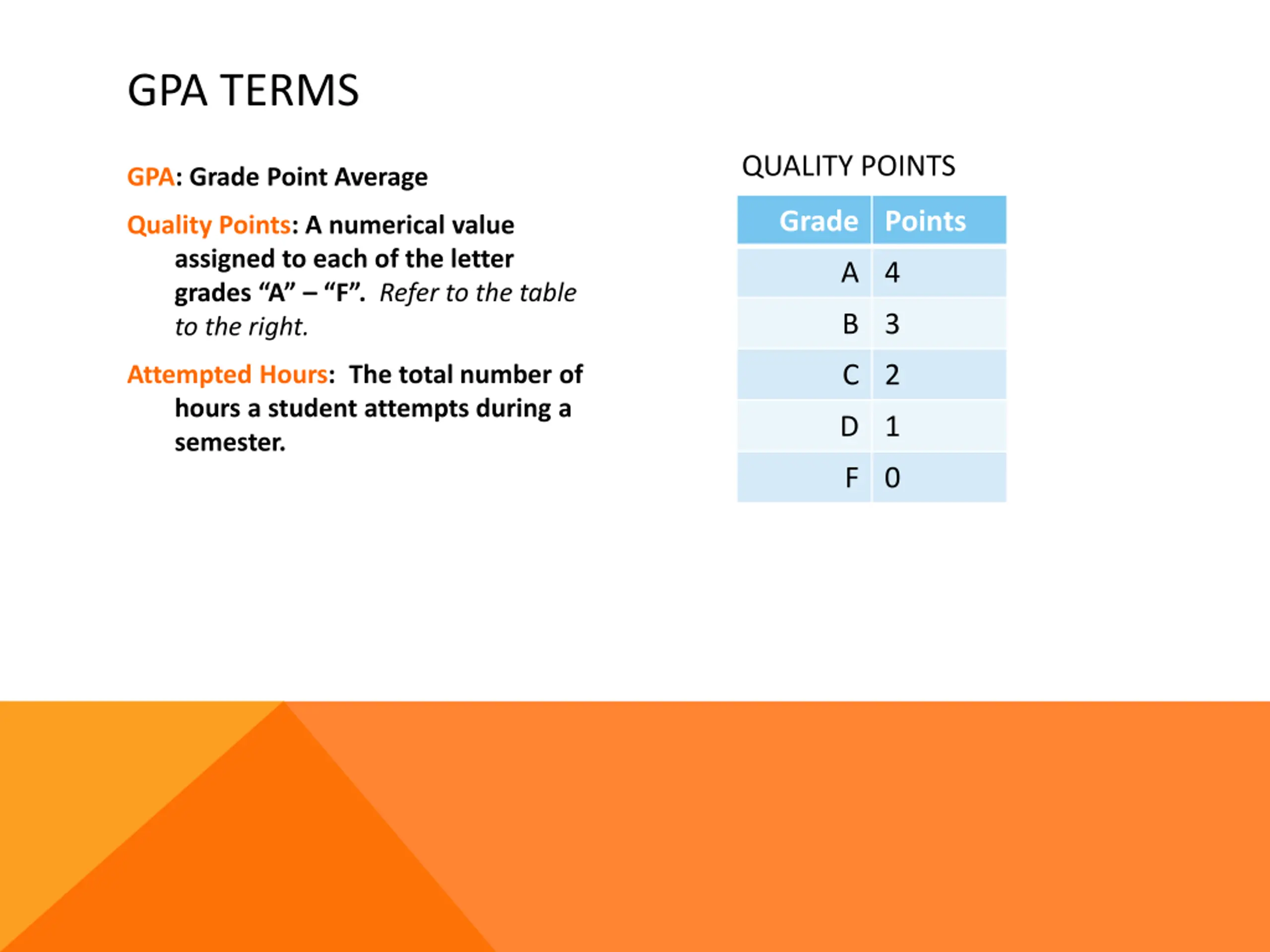 GPA TERMS

GPA: Grade Point Average

Quality Points: A numerical value assigned to each of the letter grades “A” – “F”. Refer to the table to the right.

Attempted Hours: The total number of hours a student attempts during a semester.

QUALITY POINTS

| Grade | Points |
|---|---|
| A | 4 |
| B | 3 |
| C | 2 |
| D | 1 |
| F | 0 |